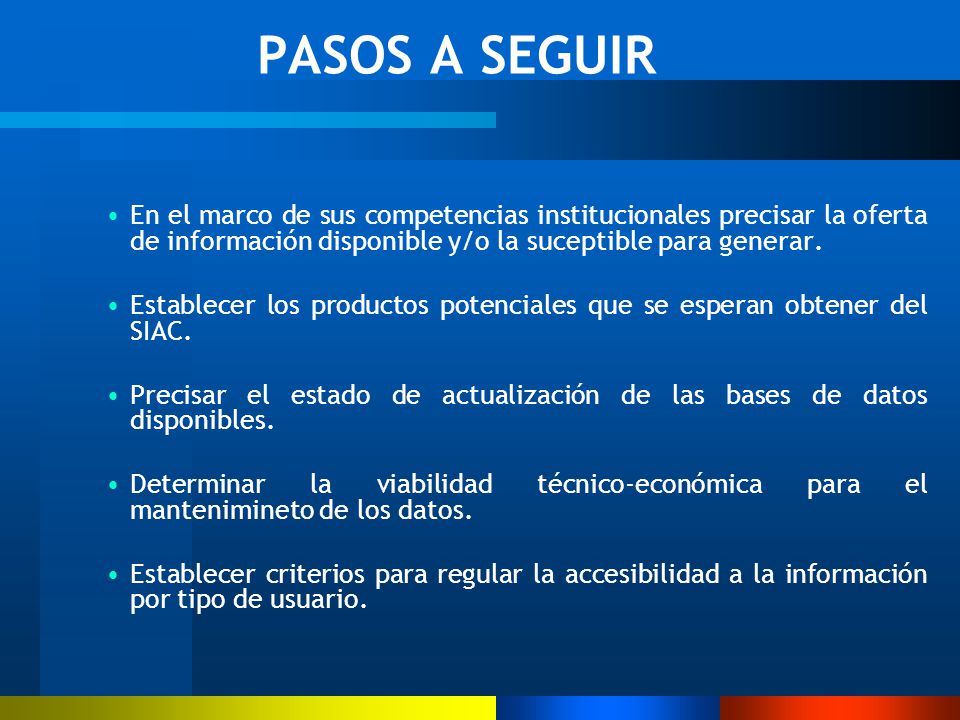 PASOS A SEGUIR

• En el marco de sus competencias institucionales precisar la oferta de información disponible y/o la suceptible para generar.

• Establecer los productos potenciales que se esperan obtener del SIAC.

• Precisar el estado de actualización de las bases de datos disponibles.

• Determinar la viabilidad técnico-económica para el mantenimineto de los datos.

• Establecer criterios para regular la accesibilidad a la información por tipo de usuario.